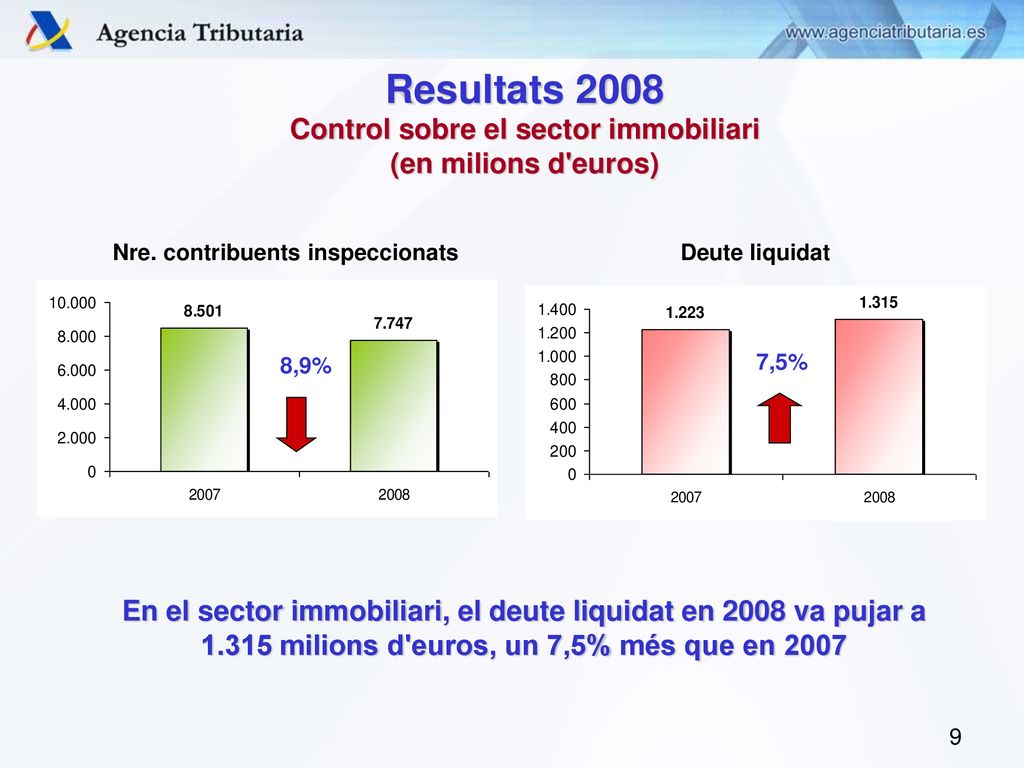 Agencia Tributaria

www.agenciatributaria.es

Resultats 2008

Control sobre el sector immobiliari
(en milions d'euros)

Nre. contribuents inspeccionats

10.000
8.000
6.000
4.000
2.000
0

8.501
7.747
8,9%

2007
2008

Deute liquidat

1.400
1.200
1.000
800
600
400
200
0

1.223
1.315
7,5%

2007
2008

En el sector immobiliari, el deute liquidat en 2008 va pujar a 1.315 milions d'euros, un 7,5% més que en 2007

9